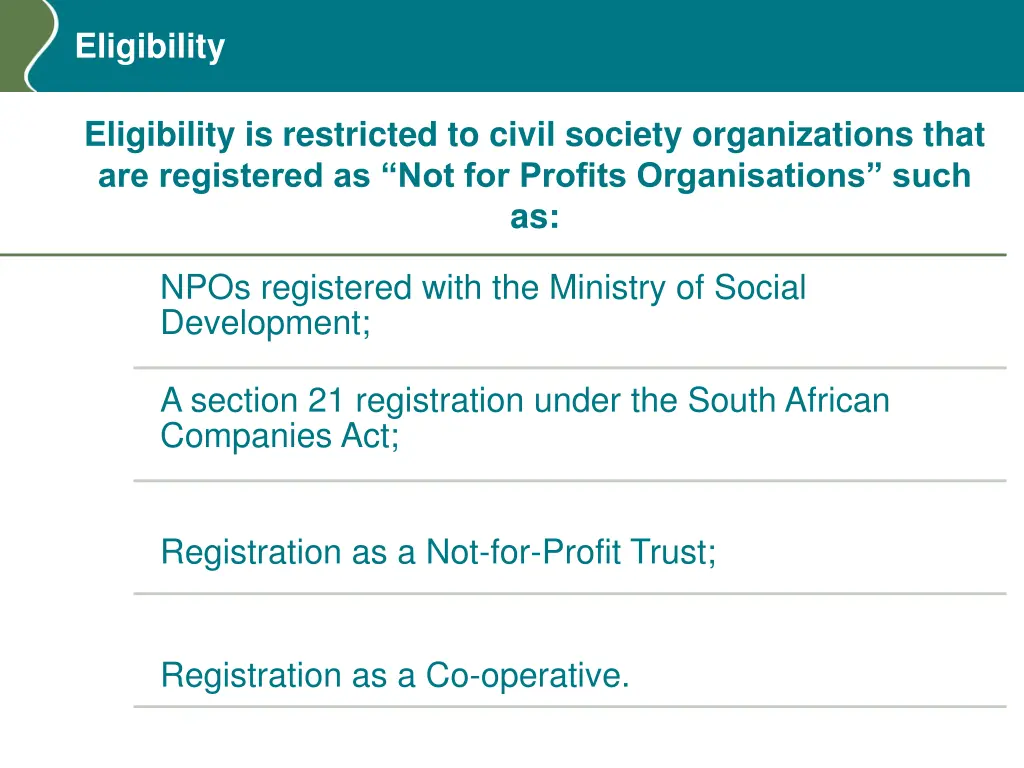 Eligibility

Eligibility is restricted to civil society organizations that are registered as “Not for Profits Organisations” such as:

NPOs registered with the Ministry of Social Development;

A section 21 registration under the South African Companies Act;

Registration as a Not-for-Profit Trust;

Registration as a Co-operative.